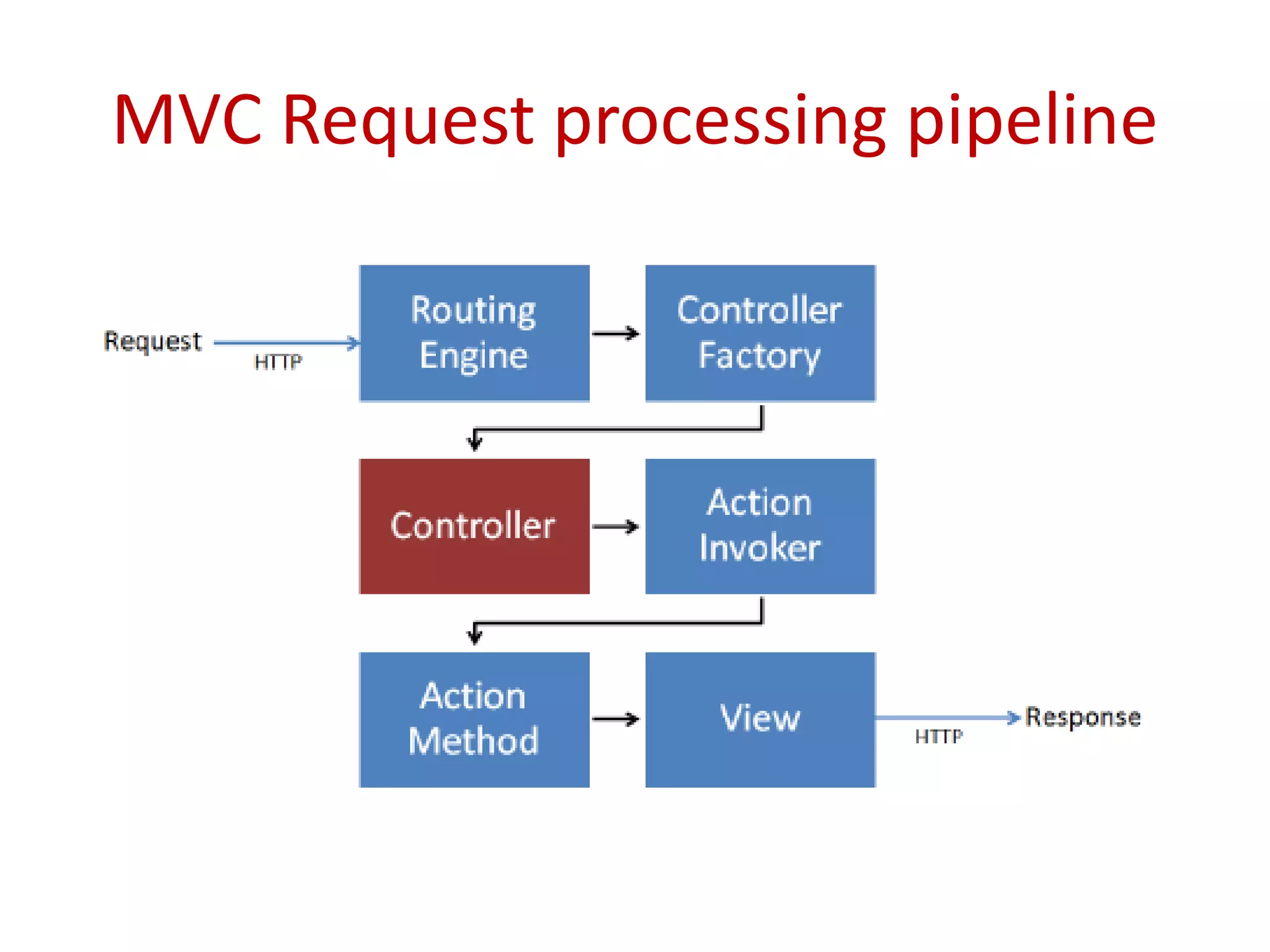 MVC Request processing pipeline

Request
HTTP
Routing Engine
Controller Factory
Controller
Action Invoker
Action Method
View
HTTP
Response